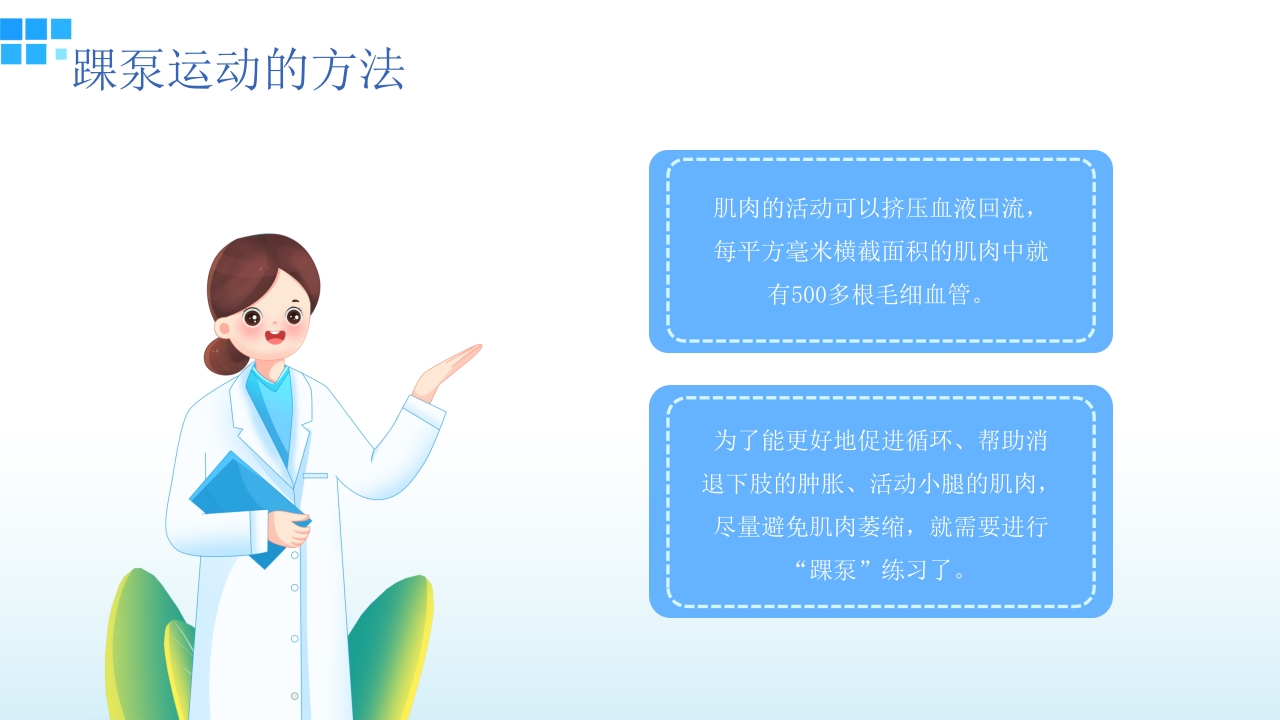 踝泵运动的方法

肌肉的活动可以挤压血液回流，每平方毫米横截面积的肌肉中就有500多根毛细血管。

为了能更好地促进循环、帮助消退下肢的肿胀、活动小腿的肌肉，尽量避免肌肉萎缩，就需要进行“踝泵”练习了。